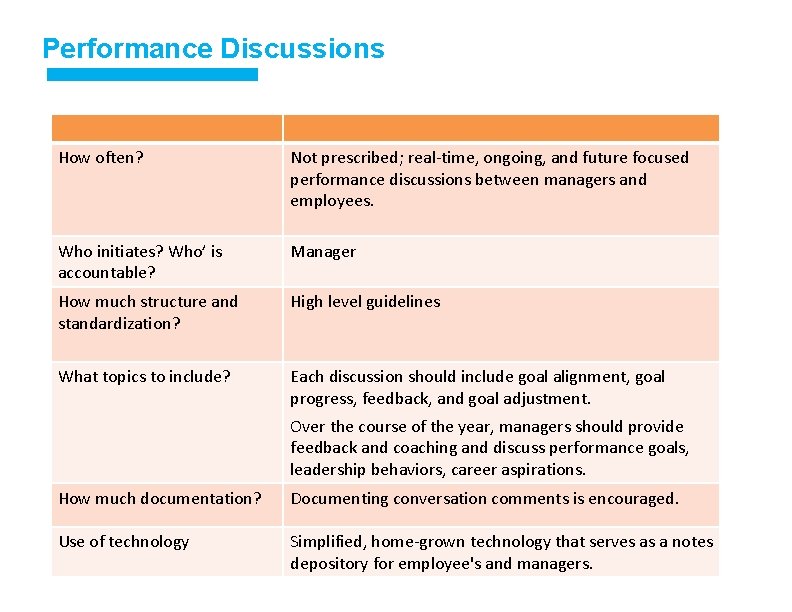 Performance Discussions

| | |
|---|---|
| How often? | Not prescribed; real-time, ongoing, and future focused performance discussions between managers and employees. |
| Who initiates? Who' is accountable? | Manager |
| How much structure and standardization? | High level guidelines |
| What topics to include? | Each discussion should include goal alignment, goal progress, feedback, and goal adjustment. Over the course of the year, managers should provide feedback and coaching and discuss performance goals, leadership behaviors, career aspirations. |
| How much documentation? | Documenting conversation comments is encouraged. |
| Use of technology | Simplified, home-grown technology that serves as a notes depository for employee's and managers. |